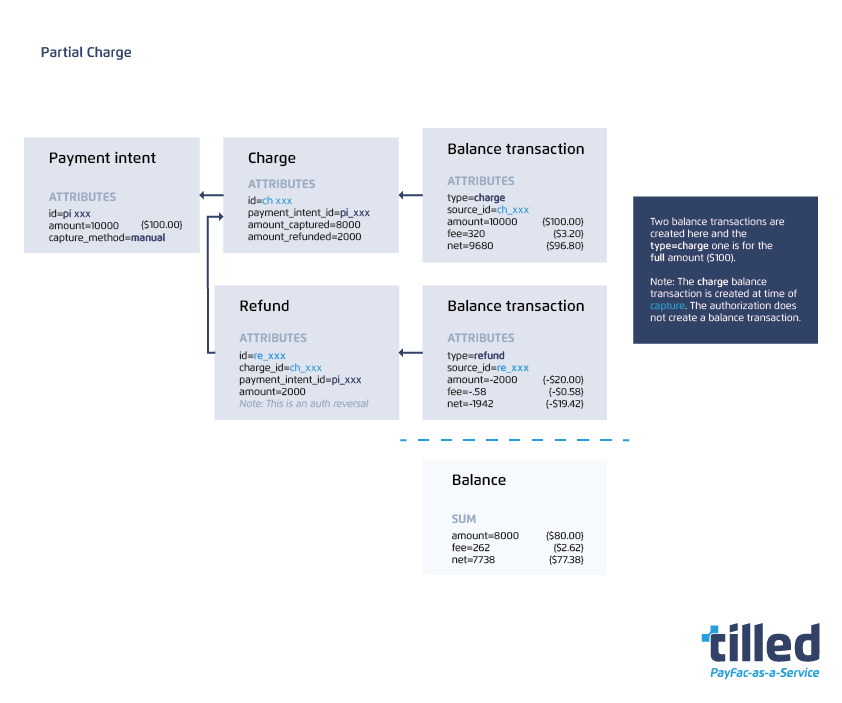 Partial Charge

Payment intent

ATTRIBUTES
id=pi xxx
amount=10000 ($100.00)
capture_method=manual

Charge

ATTRIBUTES
id=ch xxx
payment_intent_id=pi_xxx
amount_captured=8000
amount_refunded=2000

Balance transaction

ATTRIBUTES
type=charge
source_id=ch_xxx
amount=10000 ($100.00)
fee=320 ($3.20)
net=9680 ($96.80)

Two balance transactions are created here and the type=charge one is for the full amount ($100).

Note: The charge balance transaction is created at time of capture. The authorization does not create a balance transaction.

Refund

ATTRIBUTES
id=re_xxx
charge_id=ch_xxx
payment_intent_id=pi_xxx
amount=2000
Note: This is an auth reversal

Balance transaction

ATTRIBUTES
type=refund
source_id=re_xxx
amount=-2000 (-$20.00)
fee=-.58 (-$0.58)
net=-1942 (-$19.42)

Balance

SUM
amount=8000 ($80.00)
fee=262 ($2.62)
net=7738 ($77.38)

tilled
PayFac-as-a-Service